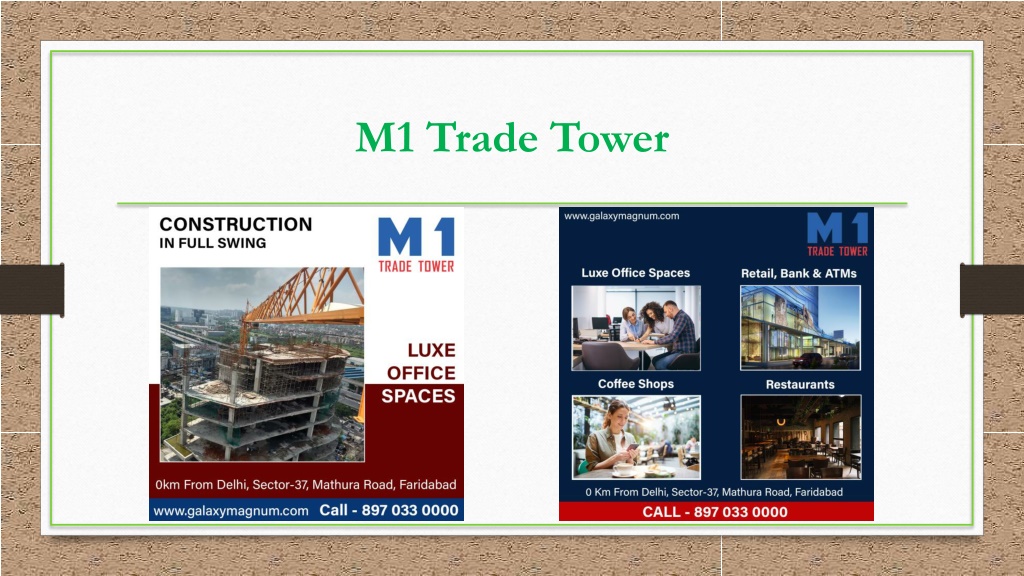 M1 Trade Tower

CONSTRUCTION
IN FULL SWING

M1
TRADE TOWER

LUXE
OFFICE
SPACES

0km From Delhi, Sector-37, Mathura Road, Faridabad

www.galaxymagnum.com Call - 897 033 0000

www.galaxymagnum.com

M1
TRADE TOWER

Luxe Office Spaces

Retail, Bank & ATMs

Coffee Shops

Restaurants

0 Km From Delhi, Sector-37, Mathura Road, Faridabad

CALL - 897 033 0000